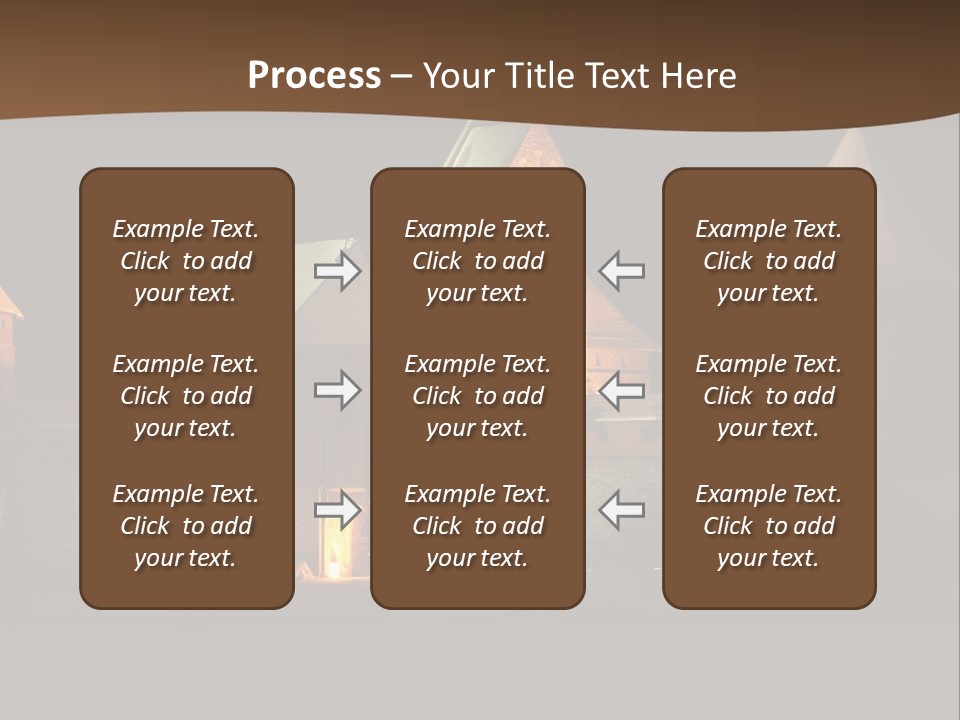 Process – Your Title Text Here

Example Text. Click to add your text.

Example Text. Click to add your text.

Example Text. Click to add your text.

Example Text. Click to add your text.

Example Text. Click to add your text.

Example Text. Click to add your text.

Example Text. Click to add your text.

Example Text. Click to add your text.

Example Text. Click to add your text.